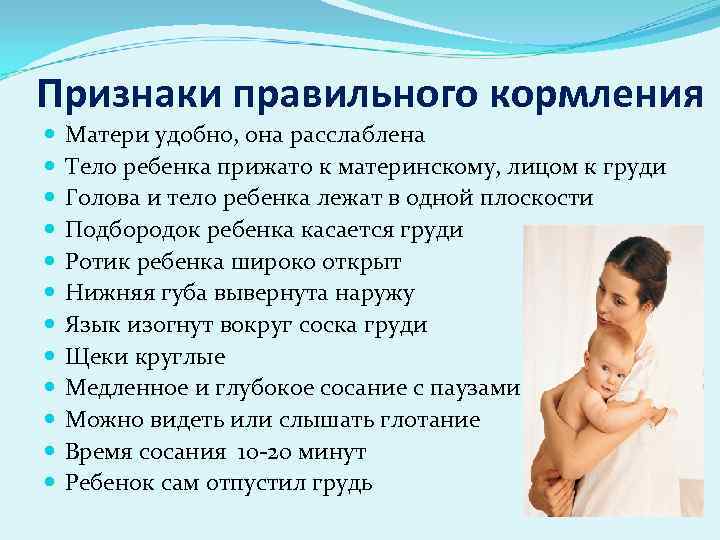 Признаки правильного кормления

- Матери удобно, она расслаблена
- Тело ребенка прижато к материнскому, лицом к груди
- Голова и тело ребенка лежат в одной плоскости
- Подбородок ребенка касается груди
- Ротик ребенка широко открыт
- Нижняя губа вывернута наружу
- Язык изогнут вокруг соска груди
- Щеки круглые
- Медленное и глубокое сосание с паузами
- Можно видеть или слышать глотание
- Время сосания 10-20 минут
- Ребенок сам отпустил грудь